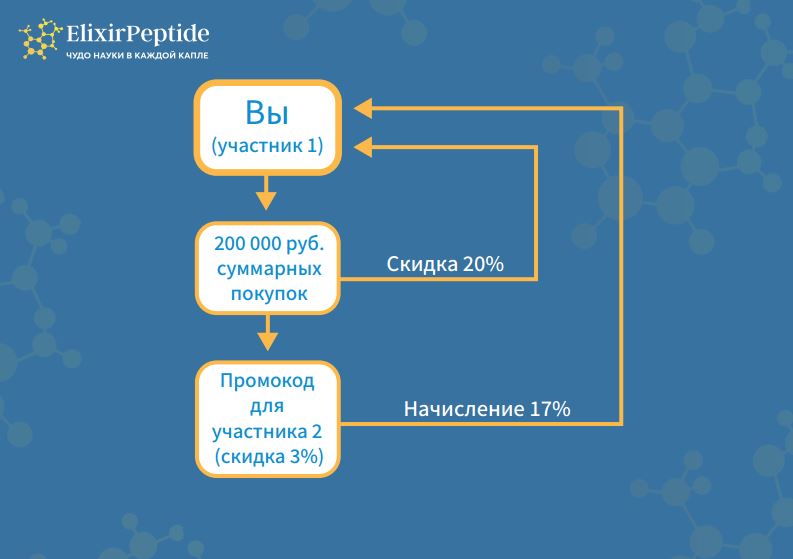 ElixirPeptide
ЧУДО НАУКИ В КАЖДОЙ КАПЛЕ

Вы
(участник 1)

200 000 руб. суммарных покупок

Скидка 20%

Промокод для участника 2 (скидка 3%)

Начисление 17%